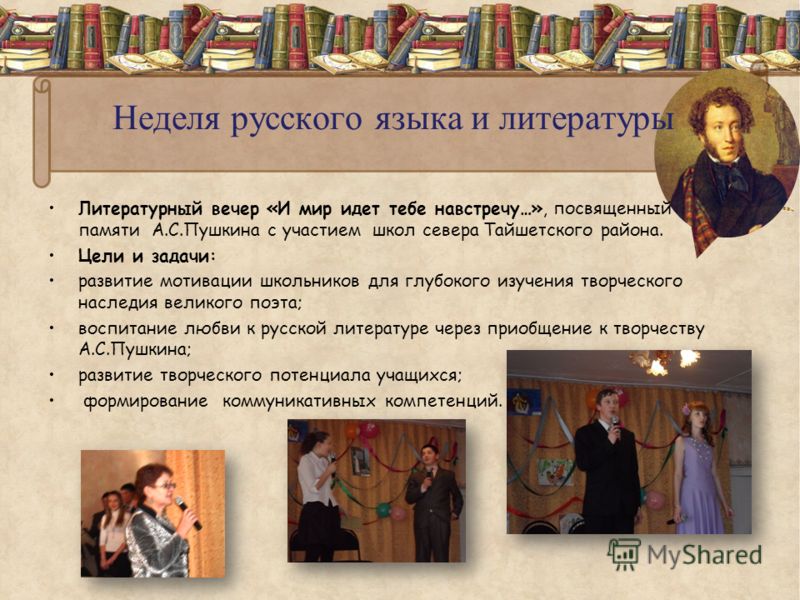 Неделя русского языка и литературы

• Литературный вечер «И мир идет тебе навстречу…», посвященный памяти А.С.Пушкина с участием школ севера Тайшетского района.
• Цели и задачи:
• развитие мотивации школьников для глубокого изучения творческого наследия великого поэта;
• воспитание любви к русской литературе через приобщение к творчеству А.С.Пушкина;
• развитие творческого потенциала учащихся;
• формирование коммуникативных компетенций.

MyShared